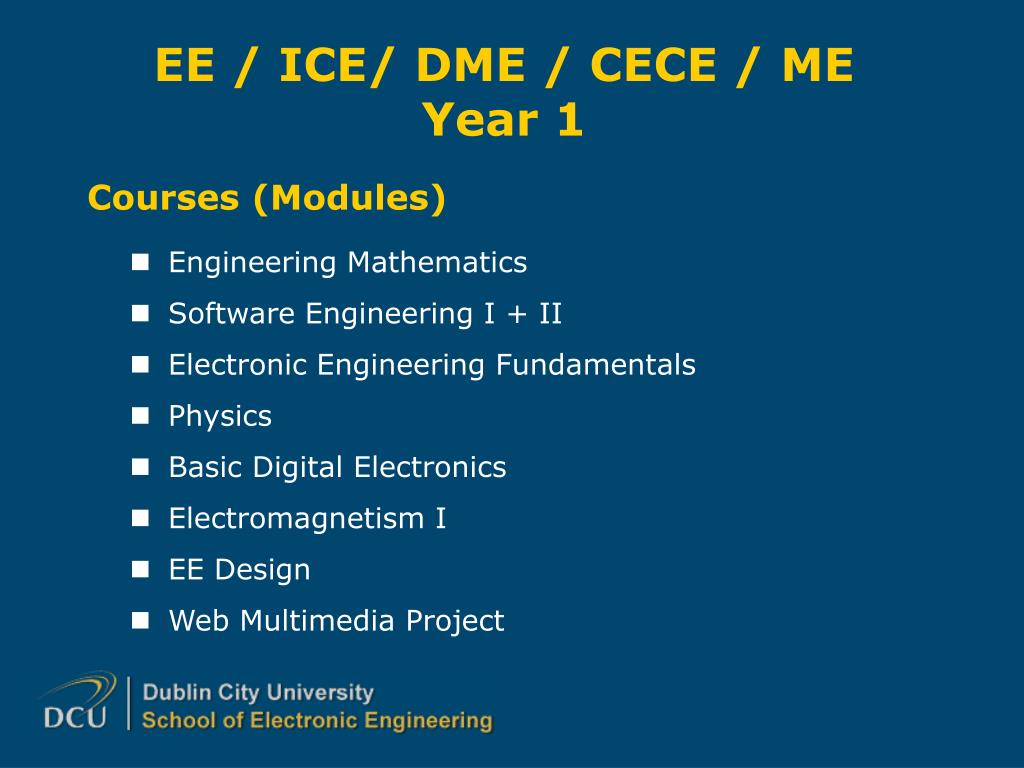 EE / ICE/ DME / CECE / ME
Year 1

Courses (Modules)

- Engineering Mathematics
- Software Engineering I + II
- Electronic Engineering Fundamentals
- Physics
- Basic Digital Electronics
- Electromagnetism I
- EE Design
- Web Multimedia Project

DCU
Dublin City University
School of Electronic Engineering